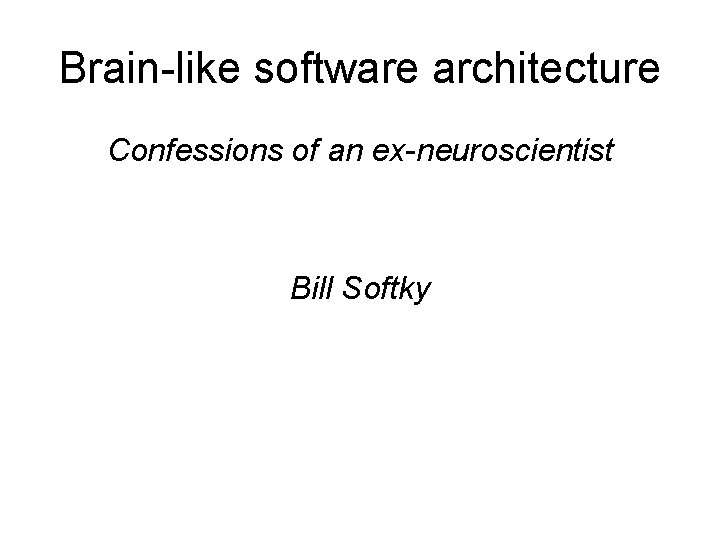 Brain-like software architecture

Confessions of an ex-neuroscientist

Bill Softky